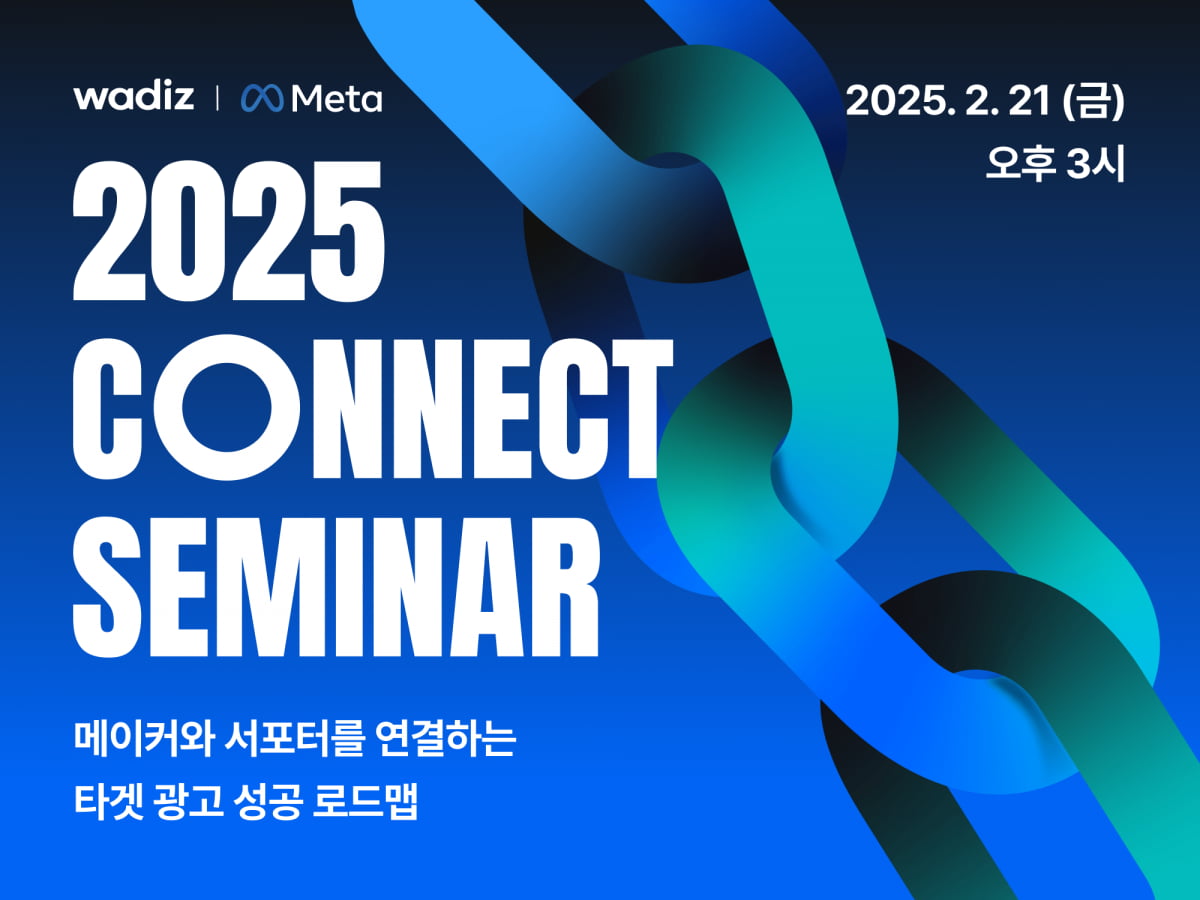 wadiz | Meta

2025. 2. 21 (금)
오후 3시

2025
CONNECT
SEMINAR

메이커와 서포터를 연결하는
타겟 광고 성공 로드맵